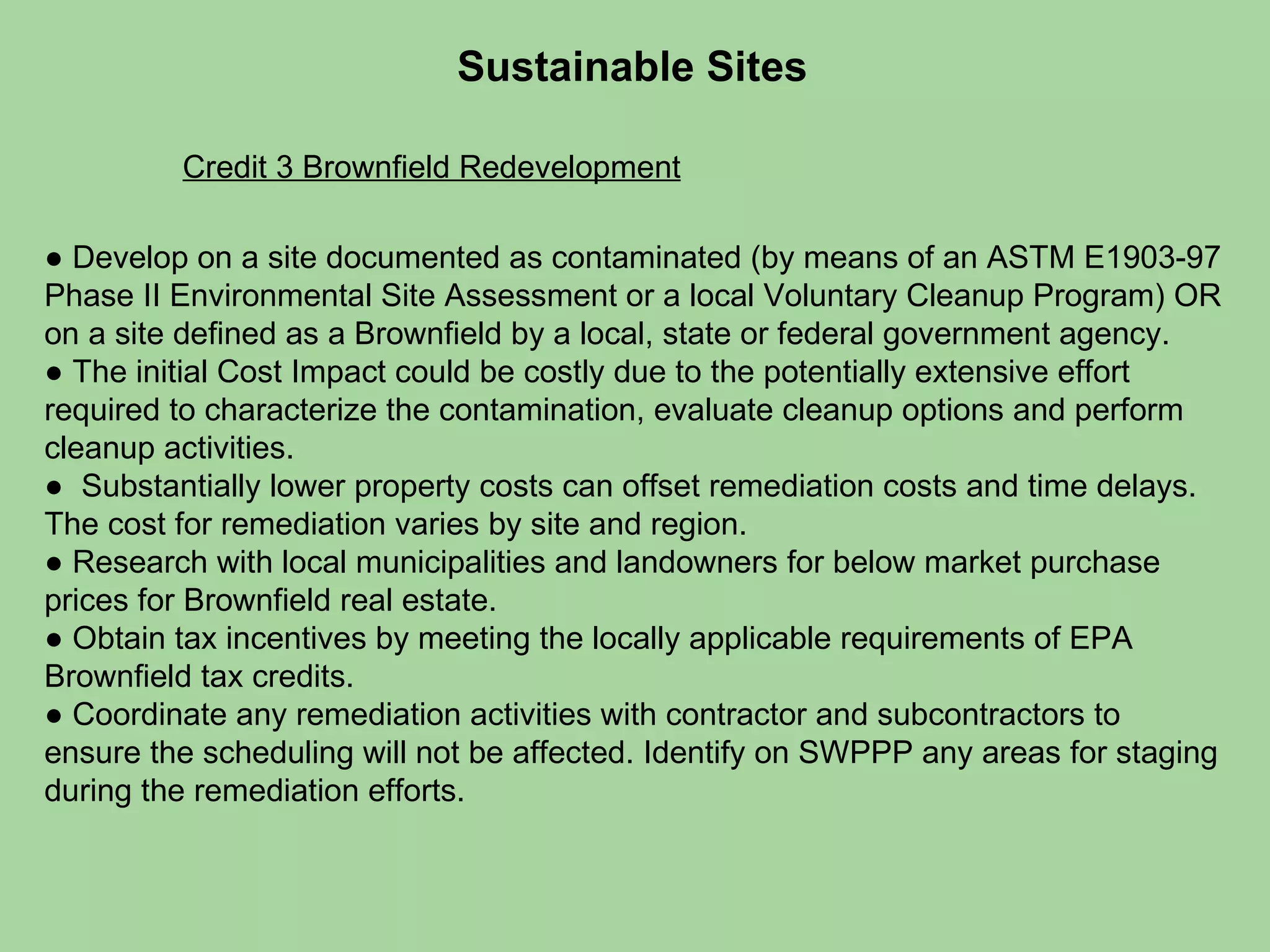 Sustainable Sites

Credit 3 Brownfield Redevelopment

● Develop on a site documented as contaminated (by means of an ASTM E1903-97 Phase II Environmental Site Assessment or a local Voluntary Cleanup Program) OR on a site defined as a Brownfield by a local, state or federal government agency.
● The initial Cost Impact could be costly due to the potentially extensive effort required to characterize the contamination, evaluate cleanup options and perform cleanup activities.
● Substantially lower property costs can offset remediation costs and time delays. The cost for remediation varies by site and region.
● Research with local municipalities and landowners for below market purchase prices for Brownfield real estate.
● Obtain tax incentives by meeting the locally applicable requirements of EPA Brownfield tax credits.
● Coordinate any remediation activities with contractor and subcontractors to ensure the scheduling will not be affected. Identify on SWPPP any areas for staging during the remediation efforts.